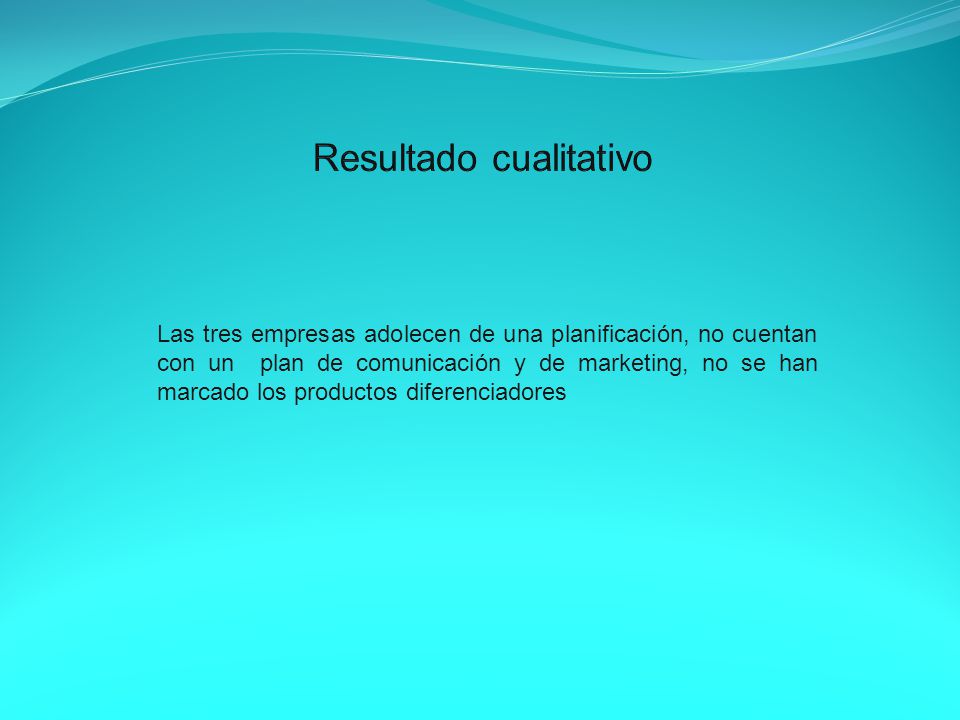 Resultado cualitativo

Las tres empresas adolecen de una planificación, no cuentan con un plan de comunicación y de marketing, no se han marcado los productos diferenciadores